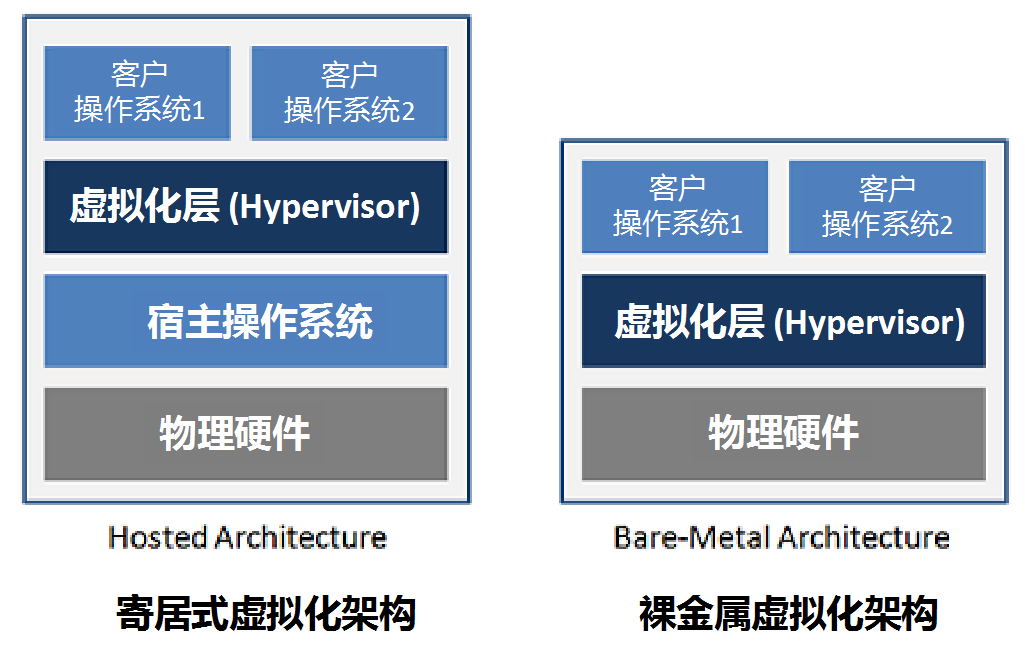 客户
操作系统1

客户
操作系统2

虚拟化层 (Hypervisor)

宿主操作系统

物理硬件

Hosted Architecture

寄居式虚拟化架构

客户
操作系统1

客户
操作系统2

虚拟化层 (Hypervisor)

物理硬件

Bare-Metal Architecture

裸金属虚拟化架构